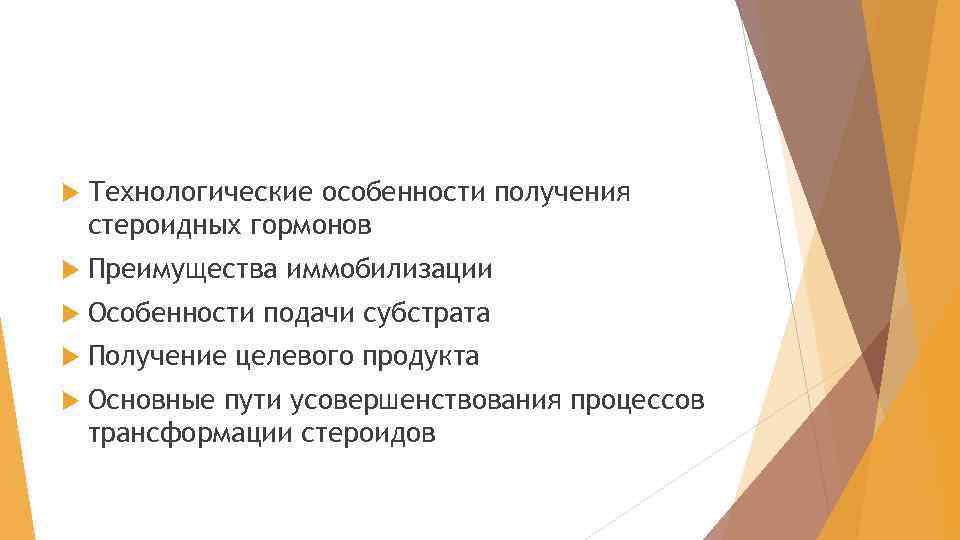 Технологические особенности получения стероидных гормонов

Преимущества иммобилизации

Особенности подачи субстрата

Получение целевого продукта

Основные пути усовершенствования процессов трансформации стероидов